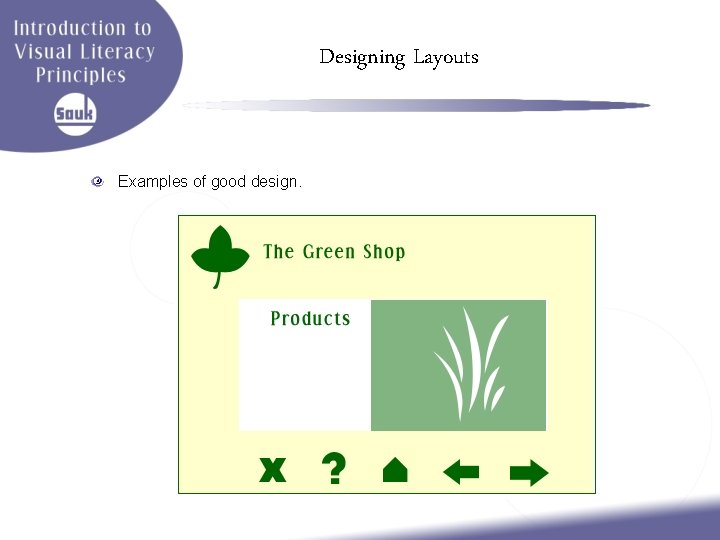 Introduction to Visual Literacy Principles

Sauk

Designing Layouts

Examples of good design.

The Green Shop

Products

X ?